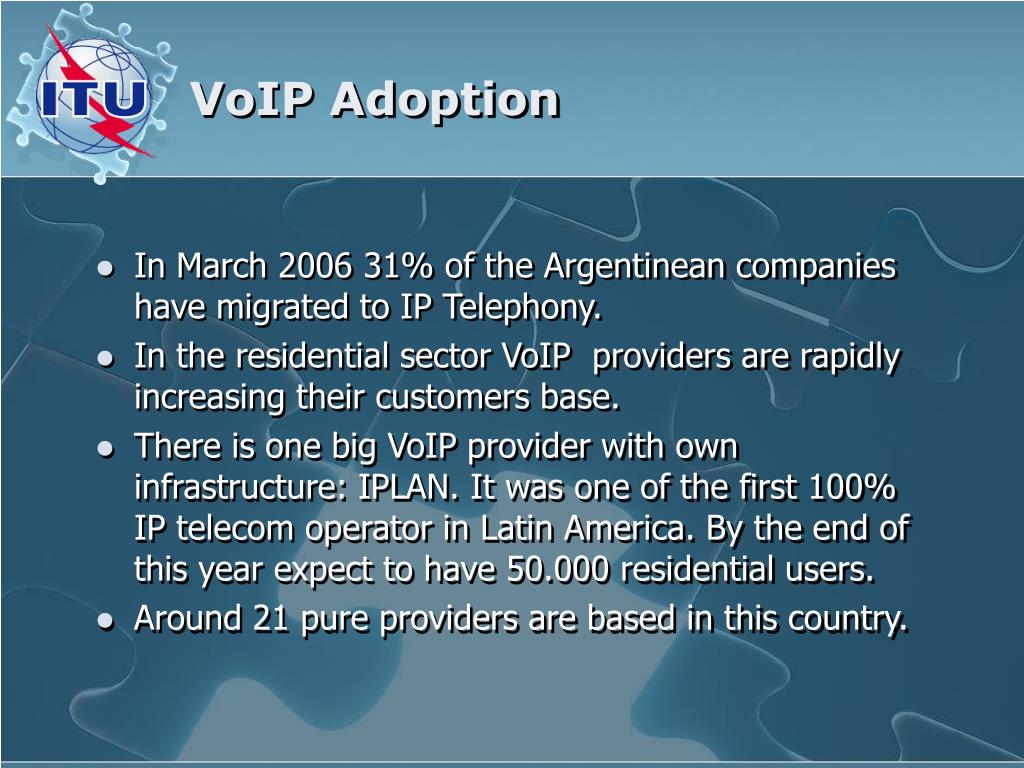 ITU

VoIP Adoption

- In March 2006 31% of the Argentinean companies have migrated to IP Telephony.
- In the residential sector VoIP providers are rapidly increasing their customers base.
- There is one big VoIP provider with own infrastructure: IPLAN. It was one of the first 100% IP telecom operator in Latin America. By the end of this year expect to have 50.000 residential users.
- Around 21 pure providers are based in this country.